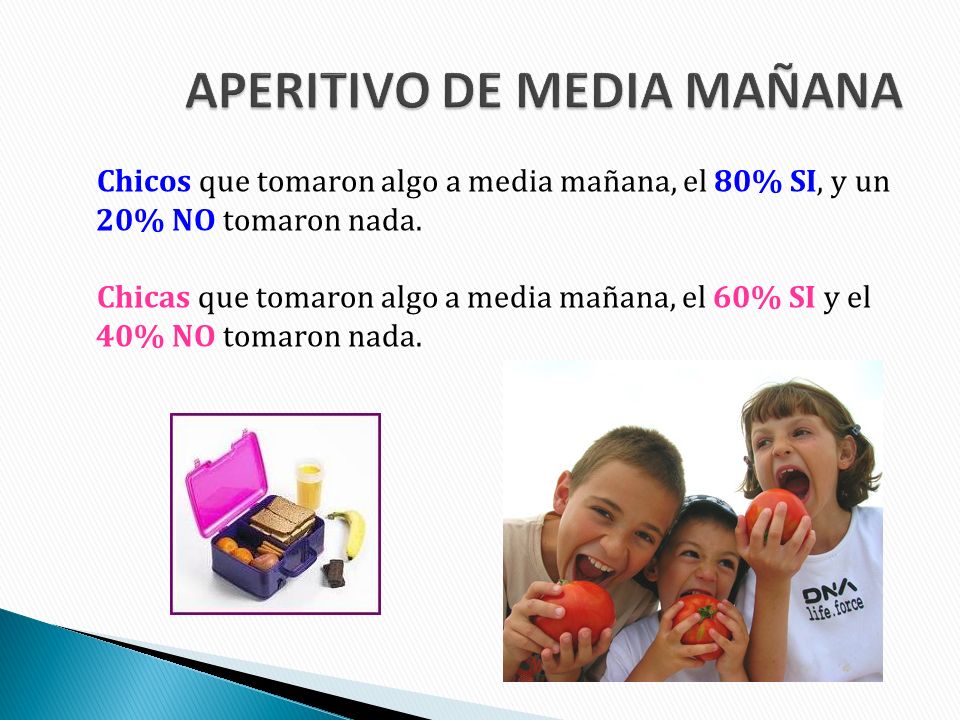 APERITIVO DE MEDIA MAÑANA

Chicos que tomaron algo a media mañana, el 80% SI, y un 20% NO tomaron nada.

Chicas que tomaron algo a media mañana, el 60% SI y el 40% NO tomaron nada.

DNA life.force